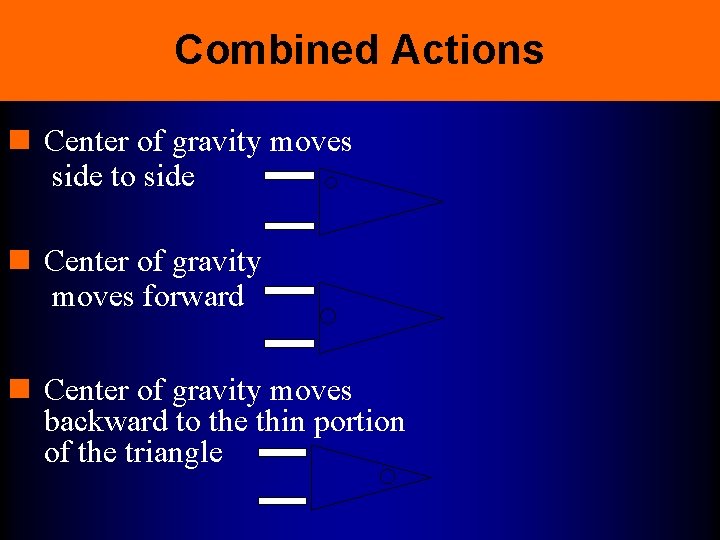 Combined Actions

Center of gravity moves side to side

Center of gravity moves forward

Center of gravity moves backward to the thin portion of the triangle